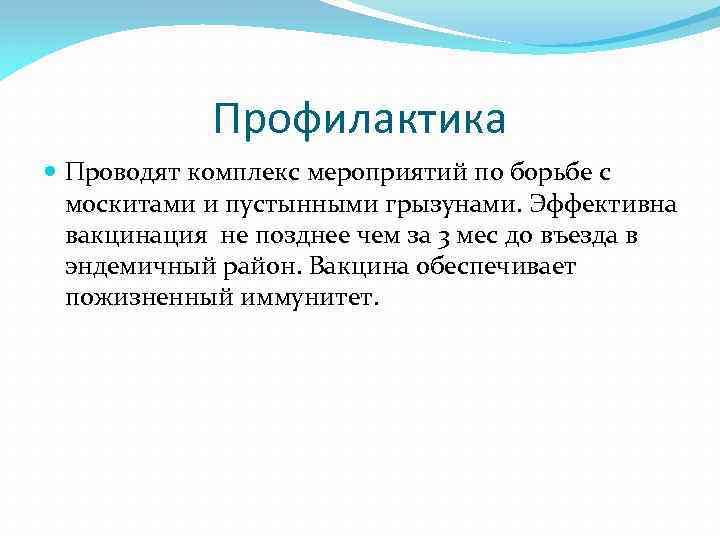 Профилактика

Проводят комплекс мероприятий по борьбе с москитами и пустынными грызунами. Эффективна вакцинация не позднее чем за 3 мес до въезда в эндемичный район. Вакцина обеспечивает пожизненный иммунитет.